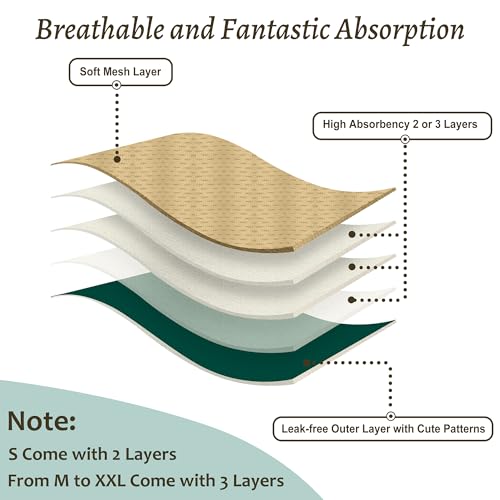 Breathable and Fantastic Absorption

Soft Mesh Layer

High Absorbency 2 or 3 Layers

Leak-free Outer Layer with Cute Patterns

Note:

S Come with 2 Layers

From M to XXL Come with 3 Layers